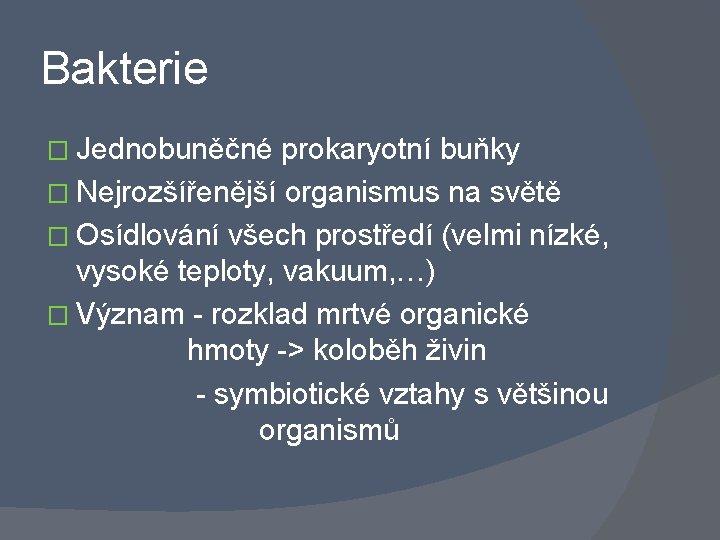 Bakterie

Jednobuněčné prokaryotní buňky

Nejrozšířenější organismus na světě

Osídlování všech prostředí (velmi nízké, vysoké teploty, vakuum,…)

Význam - rozklad mrtvé organické hmoty -> koloběh živin
- symbiotické vztahy s většinou organismů